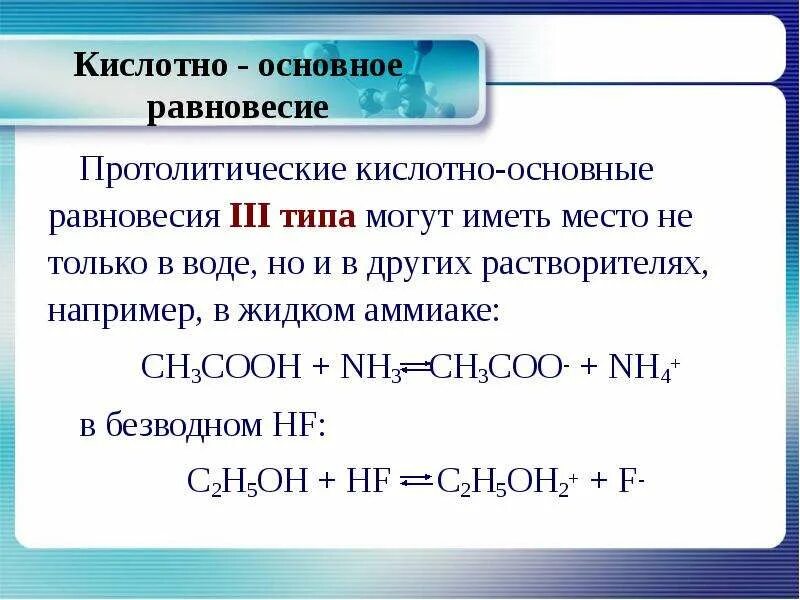 Кислотно - основное равновесие

Протолитические кислотно-основные равновесия III типа могут иметь место не только в воде, но и в других растворителях, например, в жидком аммиаке:

$CH_3COOH + NH_3 \rightleftharpoons CH_3COO^- + NH_4^+$

в безводном HF:

$C_2H_5OH + HF \rightleftharpoons C_2H_5OH_2^+ + F^-$